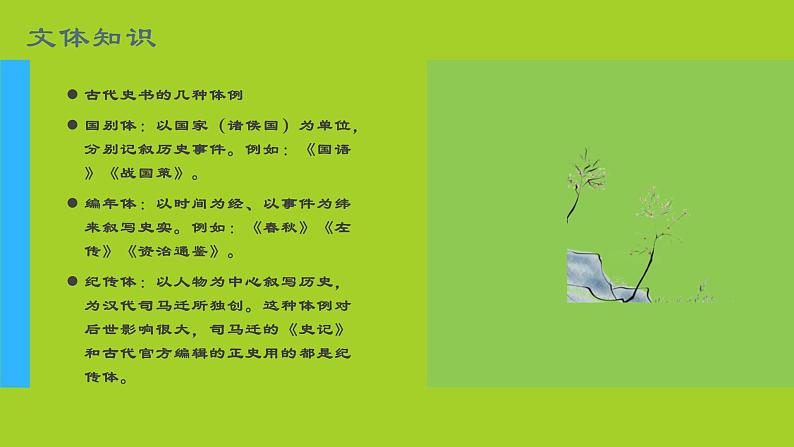 文体知识

● 古代史书的几种体例

● 国别体：以国家（诸侯国）为单位，分别记叙历史事件。例如：《国语》《战国策》。

● 编年体：以时间为经、以事件为纬来叙写史实。例如：《春秋》《左传》《资治通鉴》。

● 纪传体：以人物为中心叙写历史，为汉代司马迁所独创。这种体例对后世影响很大，司马迁的《史记》和古代官方编辑的正史用的都是纪传体。